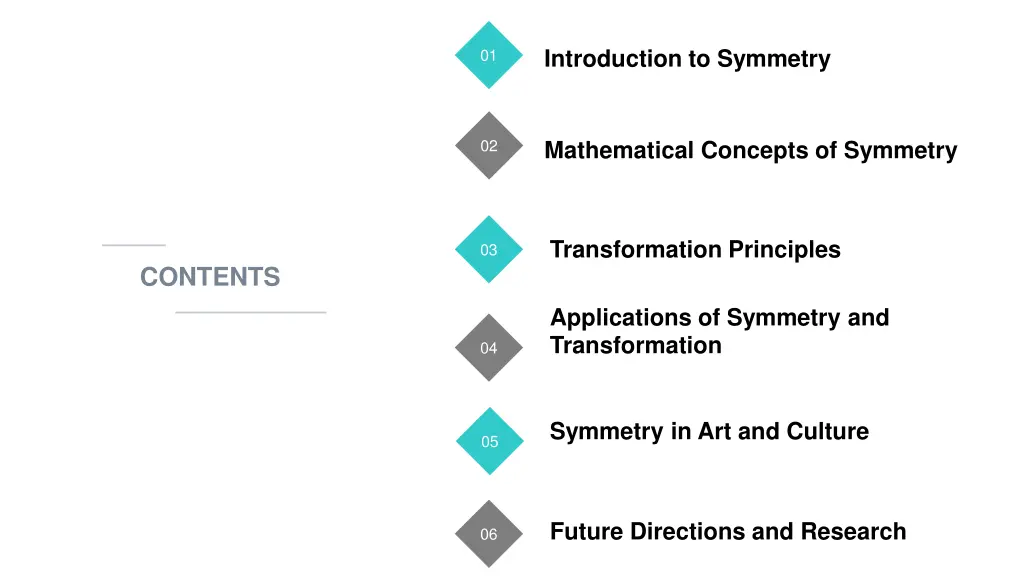 CONTENTS

01 Introduction to Symmetry

02 Mathematical Concepts of Symmetry

03 Transformation Principles

04 Applications of Symmetry and Transformation

05 Symmetry in Art and Culture

06 Future Directions and Research